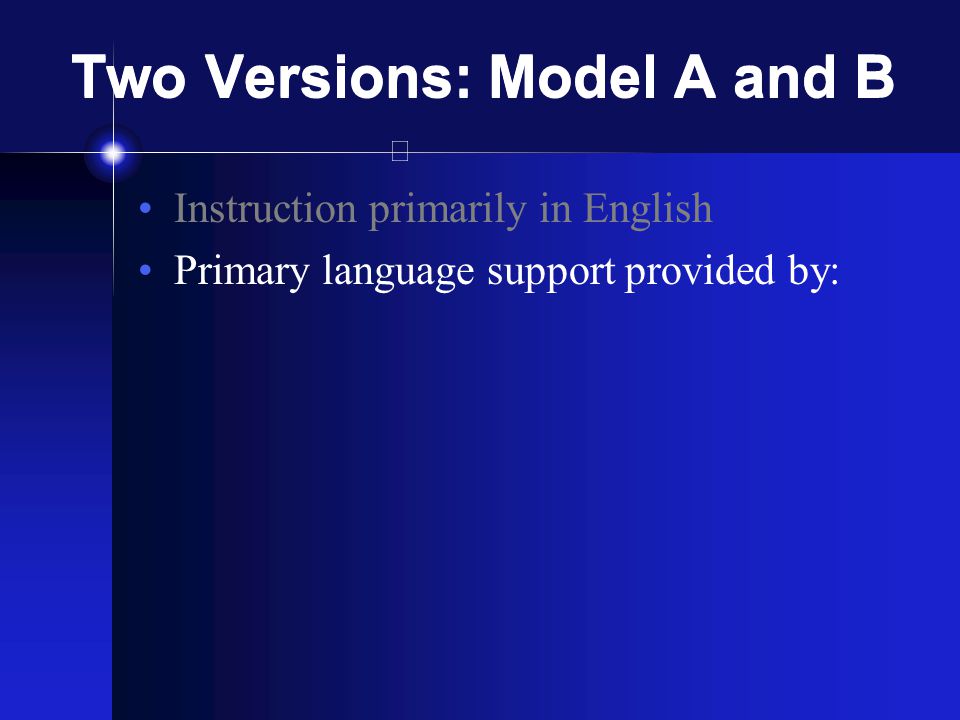 Two Versions: Model A and B

• Instruction primarily in English
• Primary language support provided by: